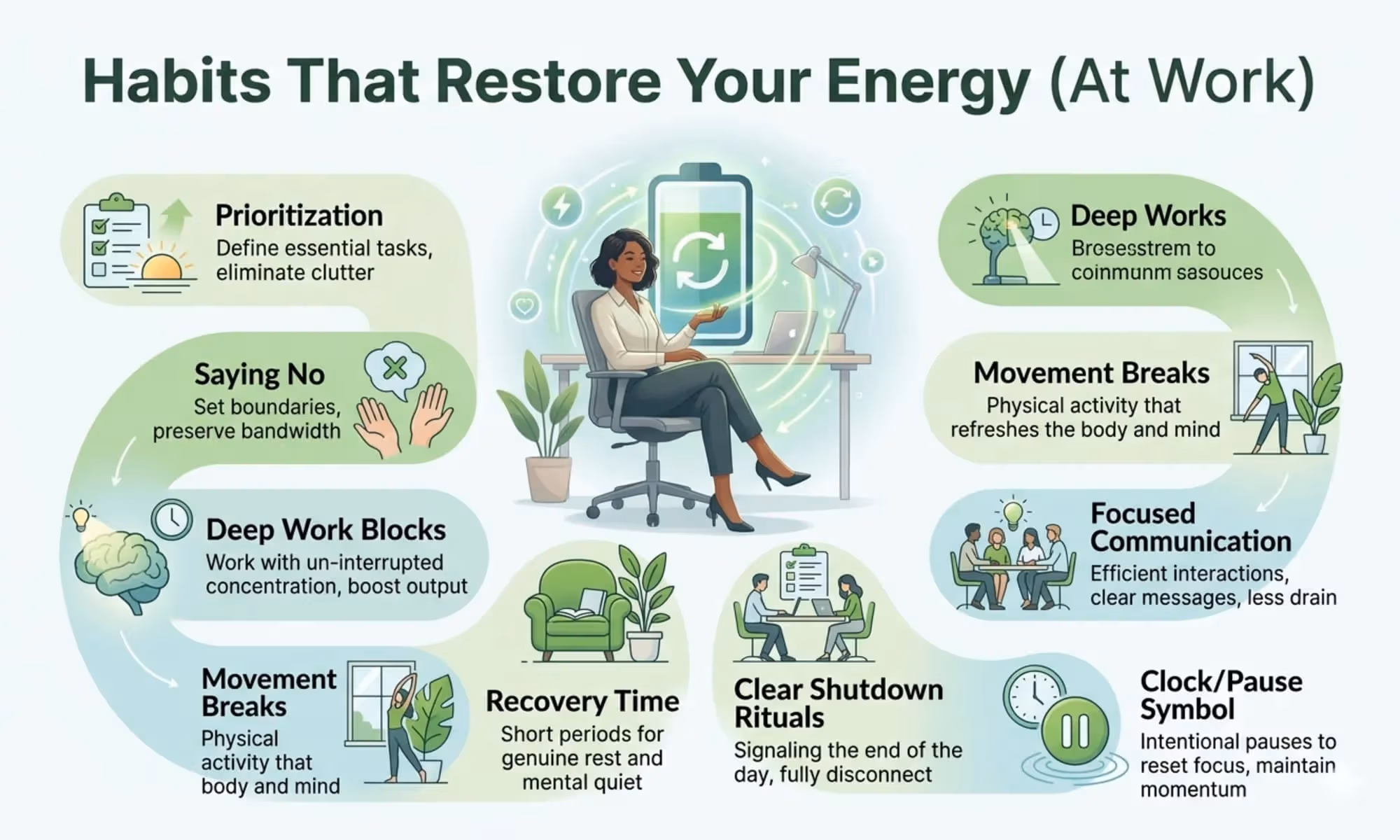 Habits That Restore Your Energy (At Work)

Prioritization
Define essential tasks, eliminate clutter

Saying No
Set boundaries, preserve bandwidth

Deep Work Blocks
Work with un-interrupted concentration, boost output

Movement Breaks
Physical activity that body and mind

Recovery Time
Short periods for genuine rest and mental quiet

Clear Shutdown Rituals
Signaling the end of the day, fully disconnect

Deep Works
Brosesstrem to coinmunm sasouces

Movement Breaks
Physical activity that refreshes the body and mind

Focused Communication
Efficient interactions, clear messages, less drain

Clock/Pause Symbol
Intentional pauses to reset focus, maintain momentum